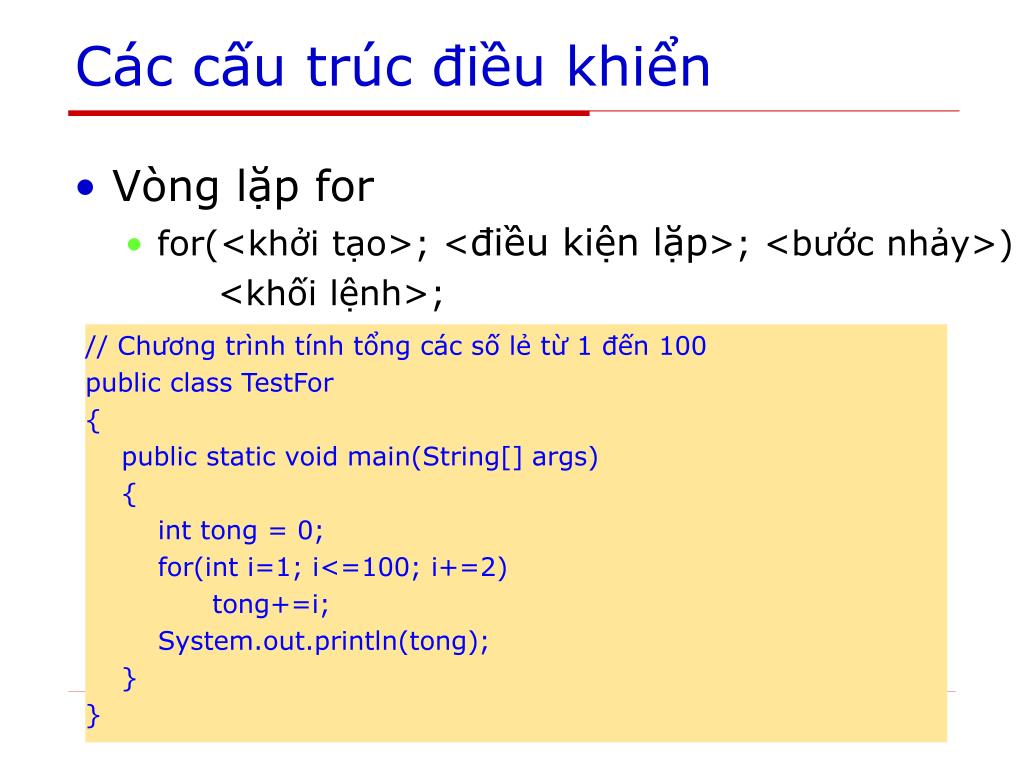 Các cấu trúc điều khiển

• Vòng lặp for

• for(<khởi tạo>; <điều kiện lặp>; <bước nhảy>)
<khối lệnh>;

// Chương trình tính tổng các số lẻ từ 1 đến 100
public class TestFor
{
public static void main(String[] args)
{
int tong = 0;
for(int i=1; i<=100; i+=2)
tong+=i;
System.out.println(tong);
}
}